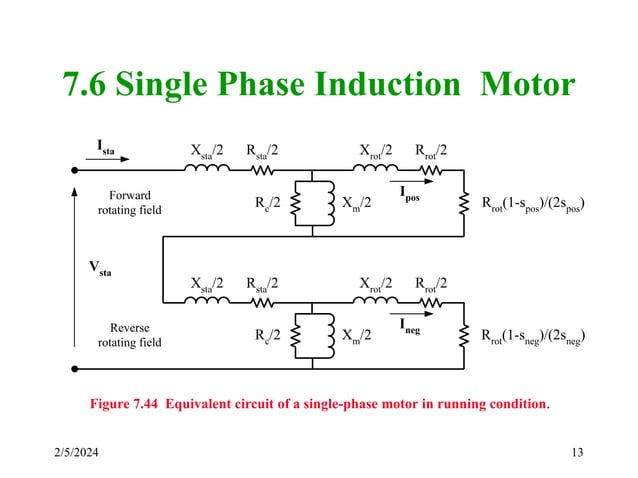 7.6 Single Phase Induction Motor

$I_{sta}$

$X_{sta}/2$ $R_{sta}/2$ $X_{rot}/2$ $R_{rot}/2$

Forward rotating field

$R_c/2$ $X_m/2$ $I_{pos}$ $R_{rot}(1-s_{pos})/(2s_{pos})$

$V_{sta}$

$X_{sta}/2$ $R_{sta}/2$ $X_{rot}/2$ $R_{rot}/2$

Reverse rotating field

$R_c/2$ $X_m/2$ $I_{neg}$ $R_{rot}(1-s_{neg})/(2s_{neg})$

Figure 7.44 Equivalent circuit of a single-phase motor in running condition.

2/5/2024

13